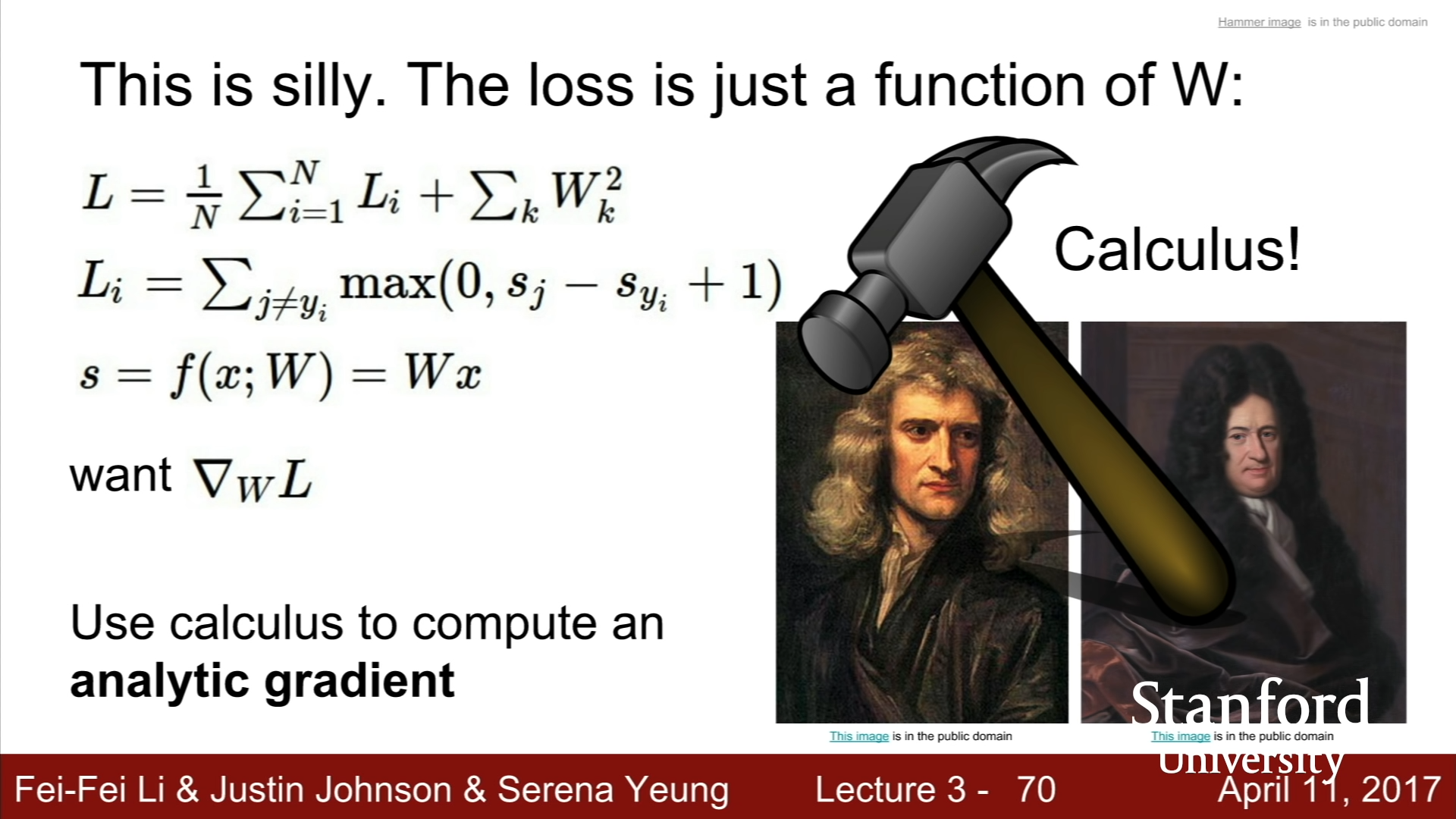 Hammer image is in the public domain

This is silly. The loss is just a function of W:

$L = \frac{1}{N} \sum_{i=1}^{N} L_i + \sum_k W_k^2$

$L_i = \sum_{j \neq y_i} \max(0, s_j - s_{y_i} + 1)$

$s = f(x; W) = Wx$

want $\nabla_W L$

Calculus!

Use calculus to compute an **analytic gradient**

This image is in the public domain

This image is in the public domain

Stanford University

Fei-Fei Li & Justin Johnson & Serena Yeung

Lecture 3 - 70

April 11, 2017